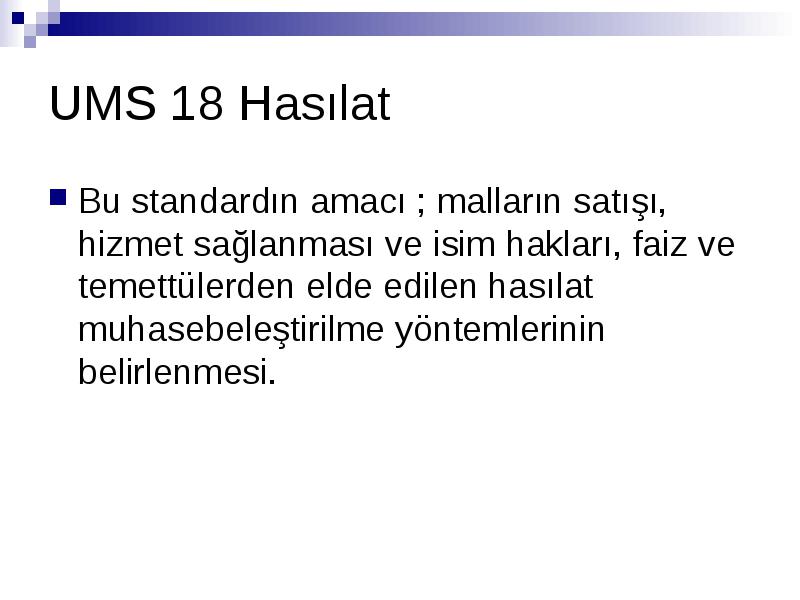 UMS 18 Hasılat

Bu standardın amacı ; malların satışı, hizmet sağlanması ve isim hakları, faiz ve temettülerden elde edilen hasılat muhasebeleştirilme yöntemlerinin belirlenmesi.